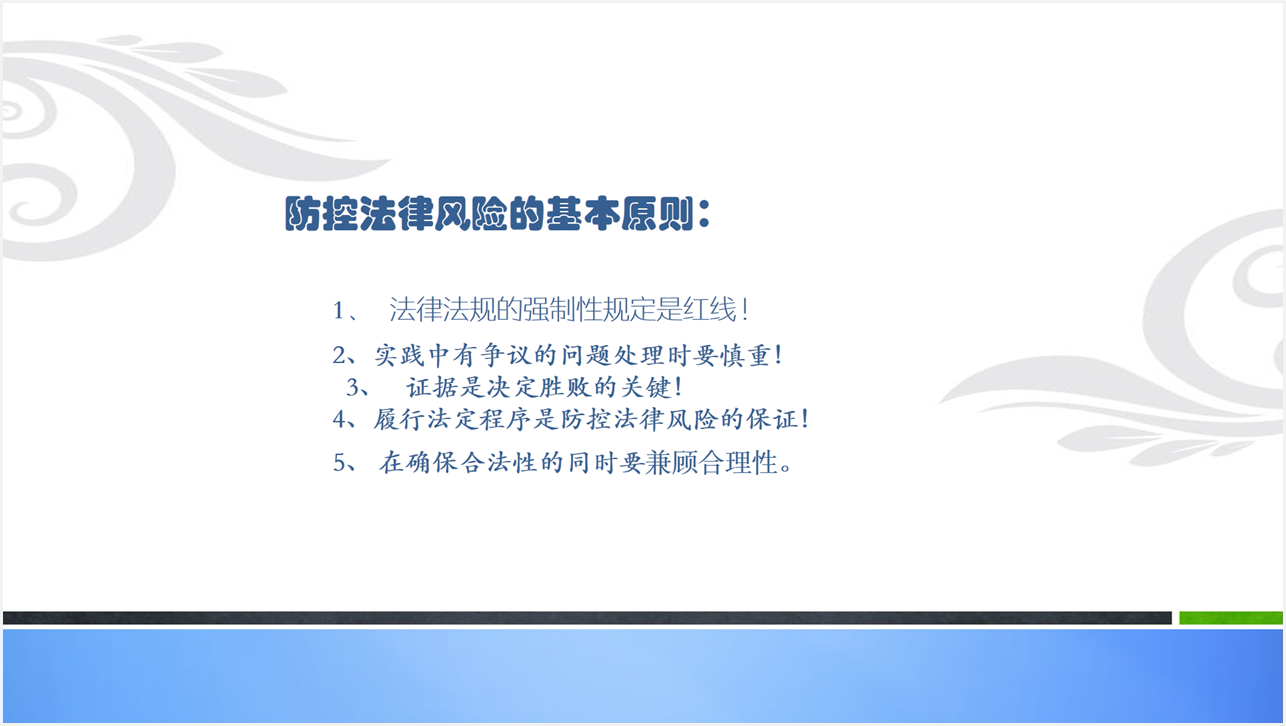 防控法律风险的基本原则：

1、 法律法规的强制性规定是红线！

2、实践中有争议的问题处理时要慎重！

3、 证据是决定胜败的关键！

4、履行法定程序是防控法律风险的保证！

5、 在确保合法性的同时要兼顾合理性。